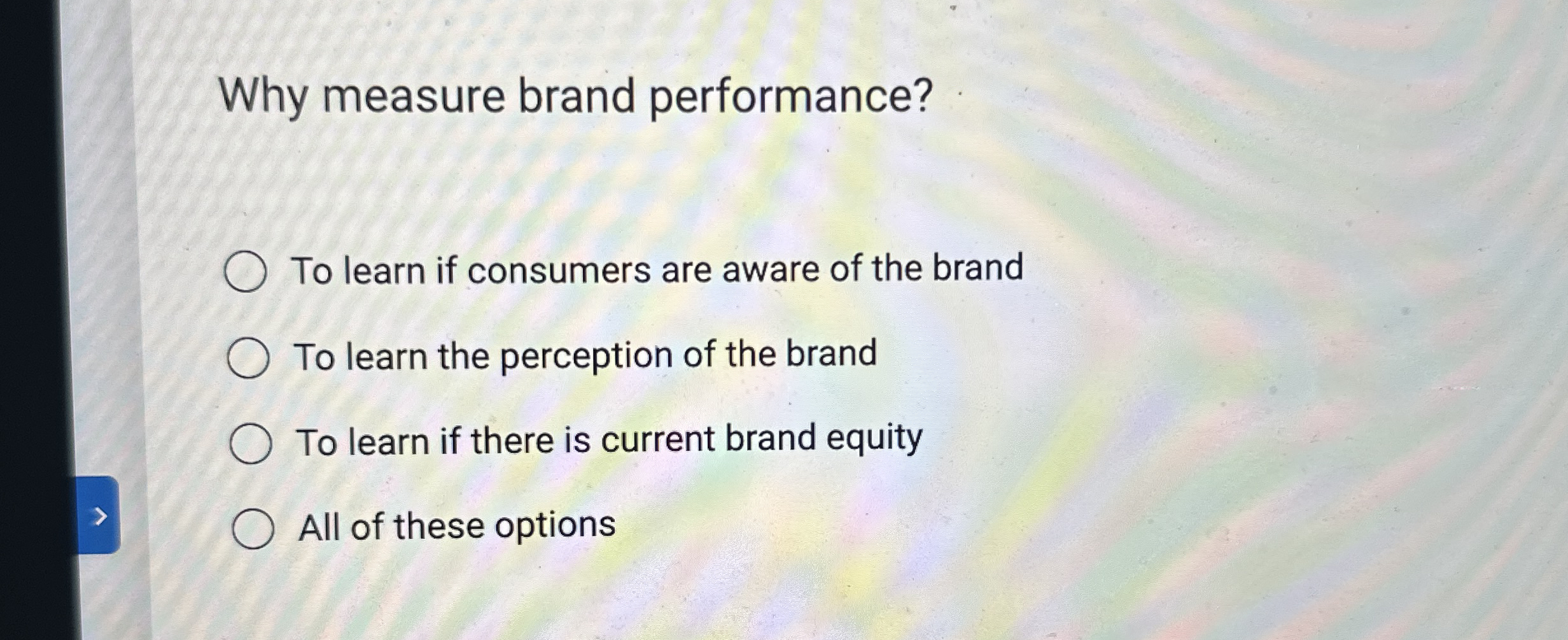 Why measure brand performance?

To learn if consumers are aware of the brand

To learn the perception of the brand

To learn if there is current brand equity

All of these options